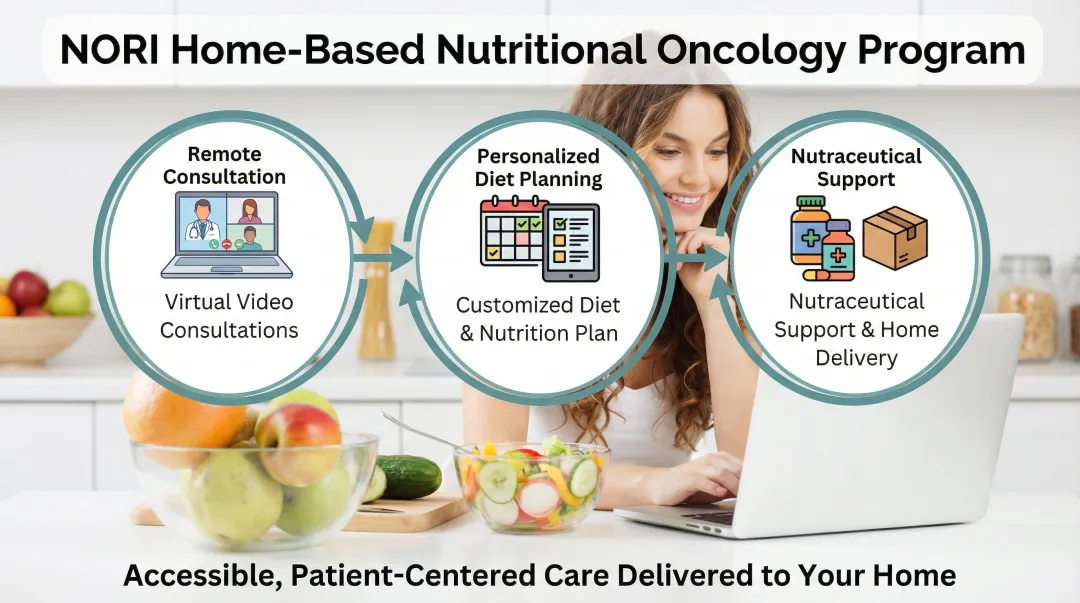 NORI Home-Based Nutritional Oncology Program

Remote Consultation

Virtual Video Consultations

Personalized Diet Planning

Customized Diet & Nutrition Plan

Nutraceutical Support

Nutraceutical Support & Home Delivery

Accessible, Patient-Centered Care Delivered to Your Home